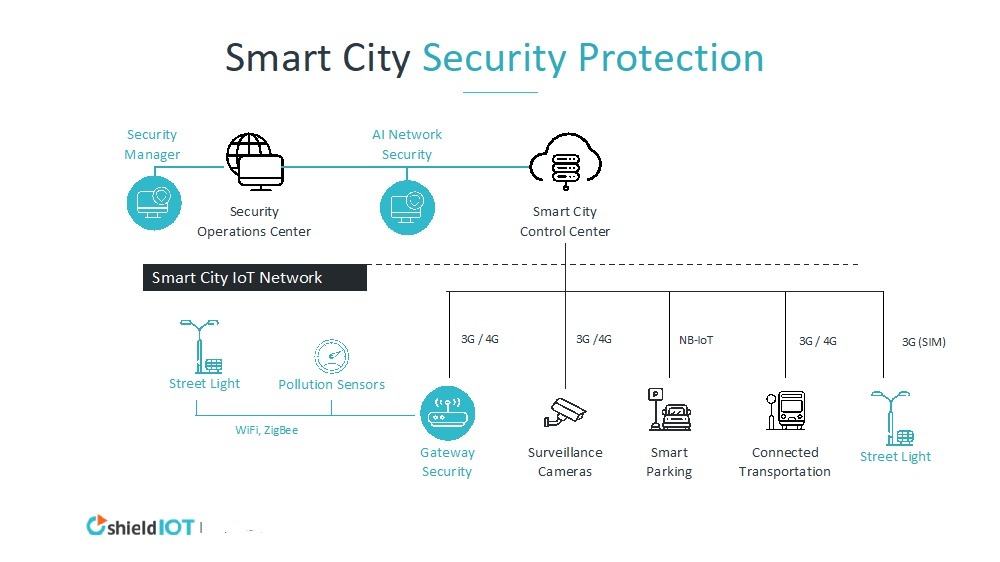 Smart City Security Protection

Security Manager

Security Operations Center

AI Network Security

Smart City Control Center

Smart City IoT Network

3G / 4G

3G /4G

NB-IoT

3G / 4G

3G (SIM)

Street Light

Pollution Sensors

WiFi, ZigBee

Gateway Security

Surveillance Cameras

P

Smart Parking

Connected Transportation

Street Light

shieldIOT